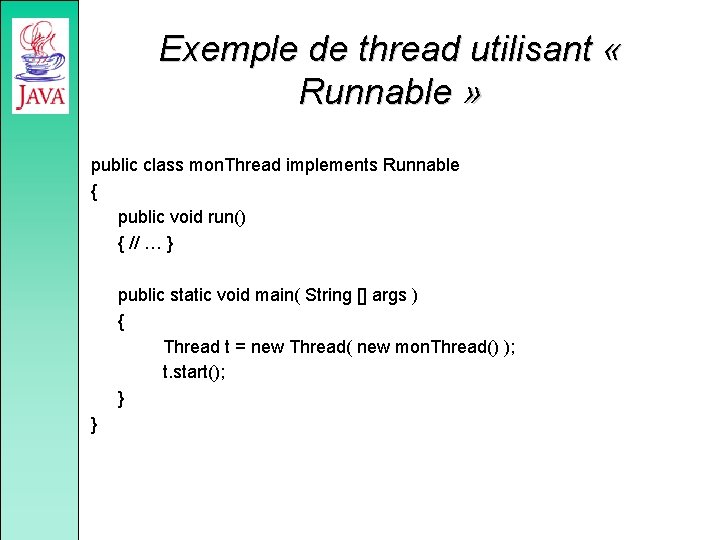 JAVA

Exemple de thread utilisant « Runnable »

public class monThread implements Runnable
{
public void run()
{ // … }

public static void main( String [] args )
{
Thread t = new Thread( new monThread() );
t.start();
}
}